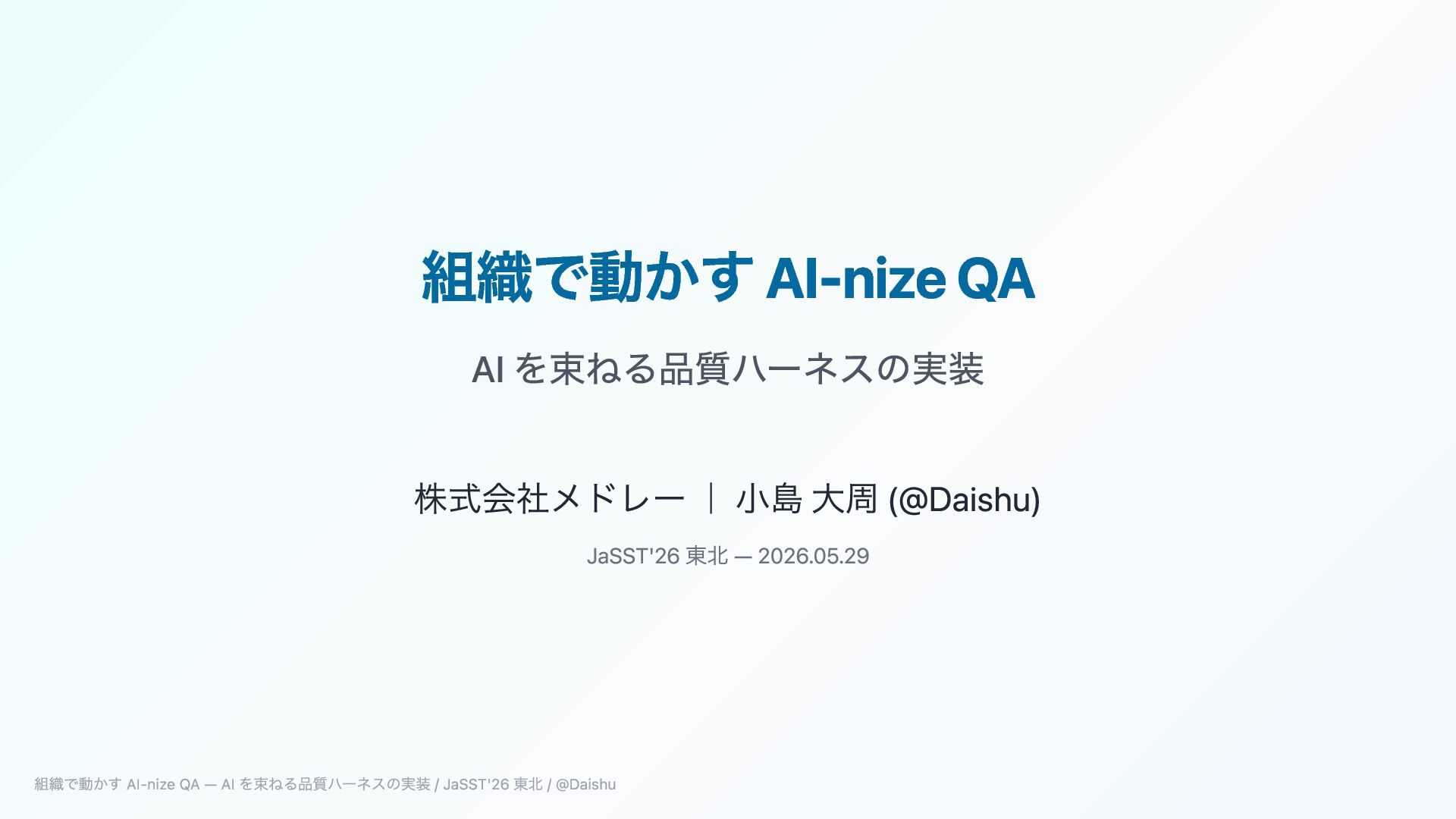 組織で動かす AI-nize QA

AI を束ねる品質ハーネスの実装

株式会社メドレー ｜ 小島 大周 (@Daishu)

JaSST'26 東北 — 2026.05.29

組織で動かす AI-nize QA — AI を束ねる品質ハーネスの実装 / JaSST'26 東北 / @Daishu